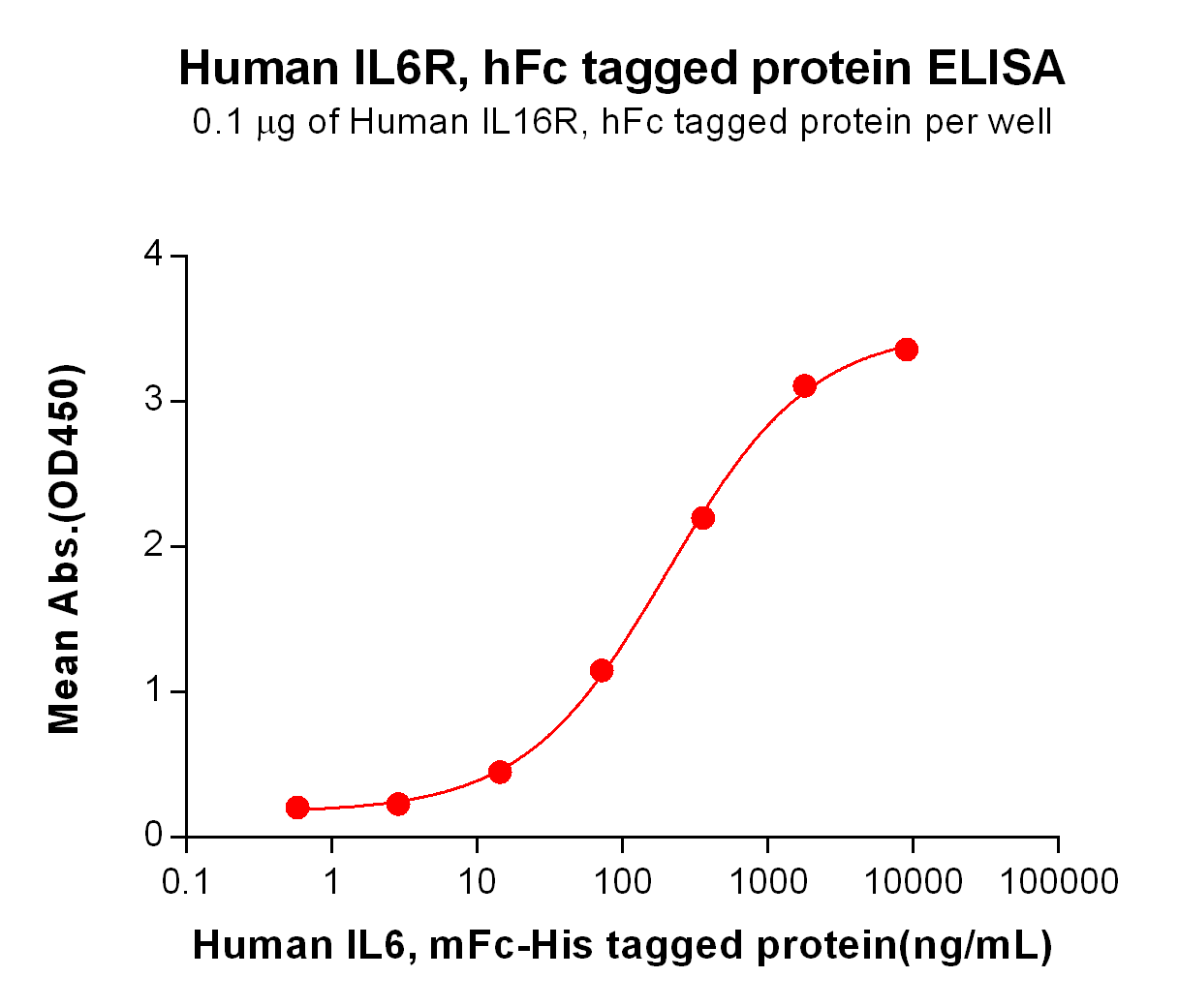 Human IL6R, hFc tagged protein ELISA
0.1 μg of Human IL16R, hFc tagged protein per well

Mean Abs.(OD450)

4
3
2
1
0

0.1 1 10 100 1000 10000 100000

Human IL6, mFc-His tagged protein(ng/mL)